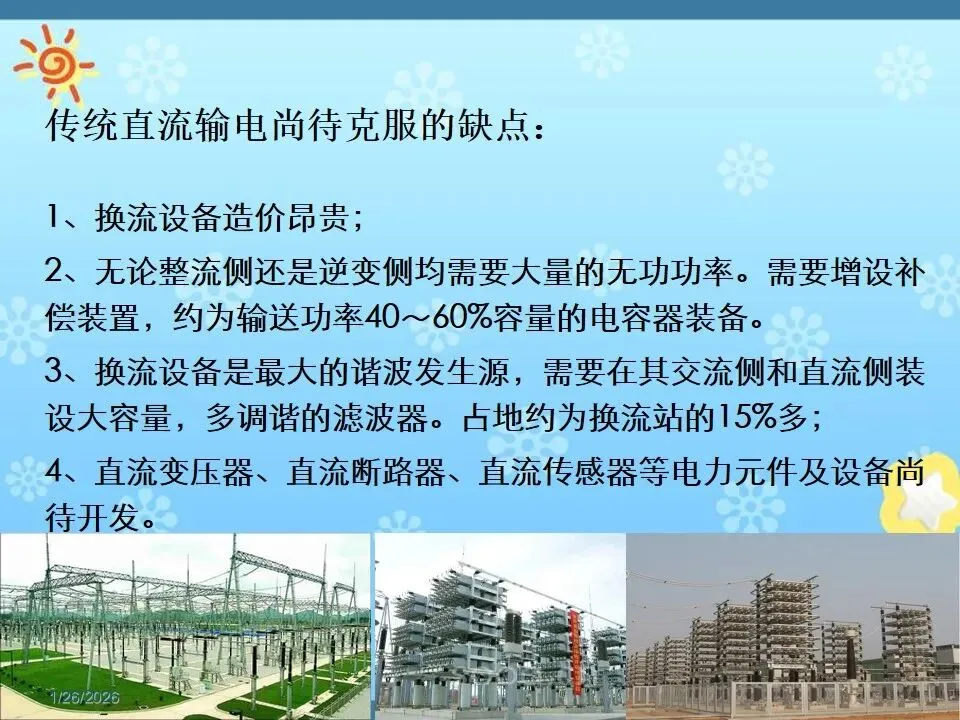 传统直流输电尚待克服的缺点：

1、换流设备造价昂贵；

2、无论整流侧还是逆变侧均需要大量的无功功率。需要增设补偿装置，约为输送功率40～60%容量的电容器装备。

3、换流设备是最大的谐波发生源，需要在其交流侧和直流侧装设大容量，多调谐的滤波器。占地约为换流站的15%多；

4、直流变压器、直流断路器、直流传感器等电力元件及设备尚待开发。

1/26/2026